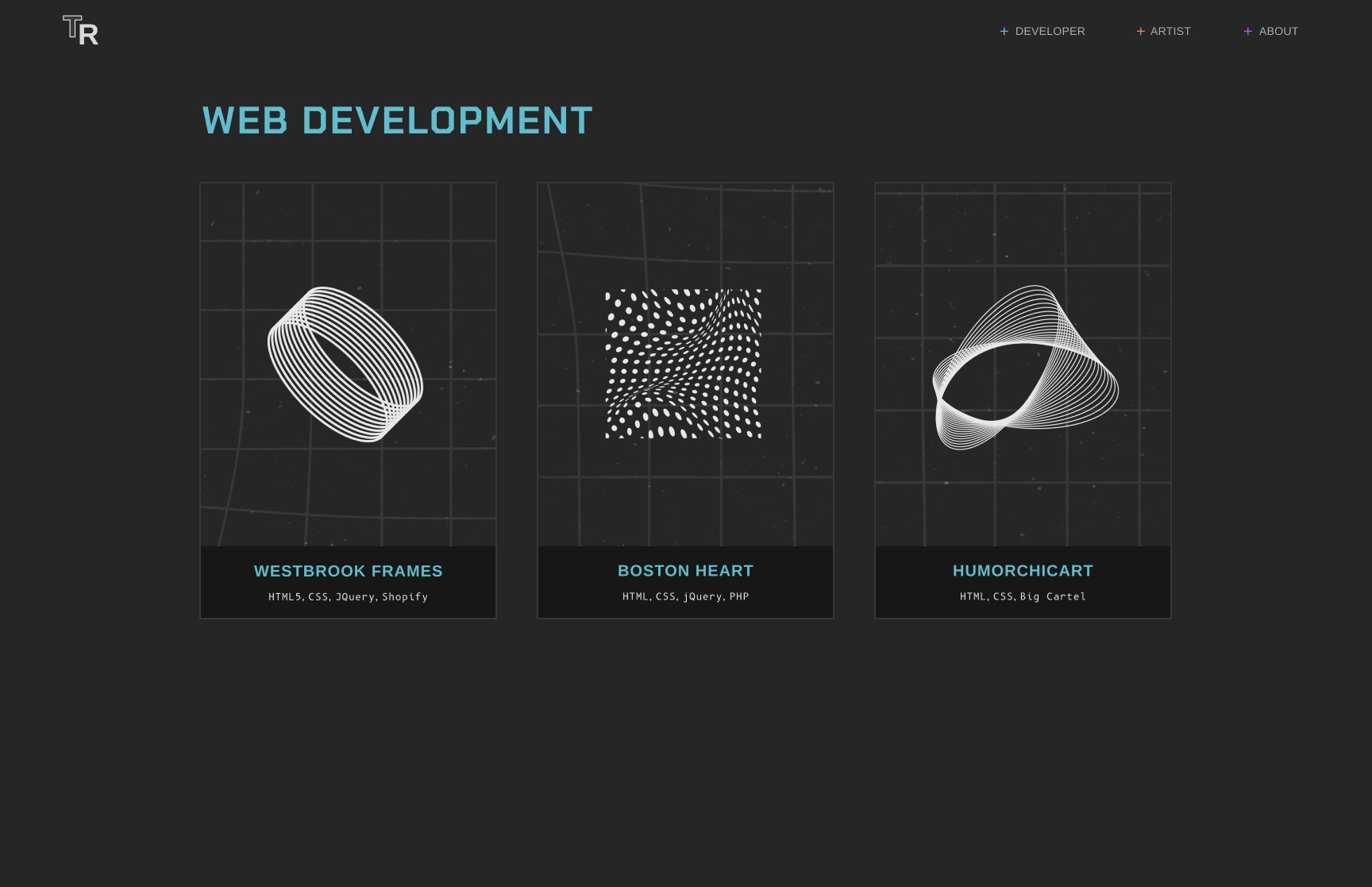 TR

+ DEVELOPER + ARTIST + ABOUT

WEB DEVELOPMENT

WESTBROOK FRAMES
HTML5, CSS, JQuery, Shopify

BOSTON HEART
HTML, CSS, jQuery, PHP

HUMORCHICART
HTML, CSS, Big Cartel